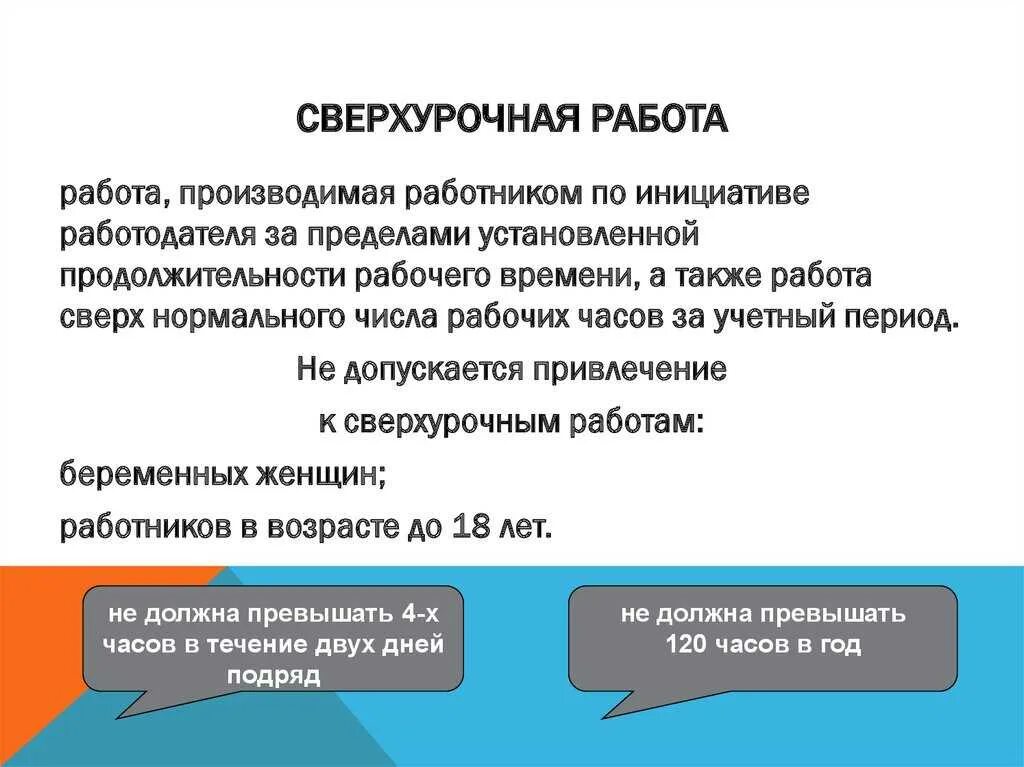 СВЕРХУРОЧНАЯ РАБОТА

работа, производимая работником по инициативе работодателя за пределами установленной продолжительности рабочего времени, а также работа сверх нормального числа рабочих часов за учетный период.

Не допускается привлечение

к сверхурочным работам:

беременных женщин;

работников в возрасте до 18 лет.

не должна превышать 4-х часов в течение двух дней подряд

не должна превышать 120 часов в год